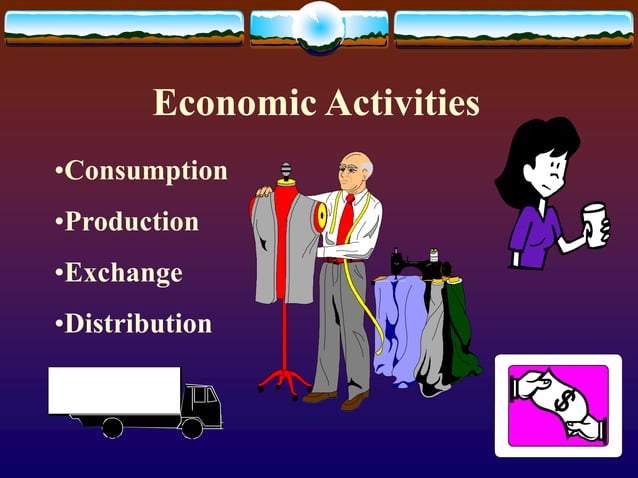 Economic Activities

•Consumption

•Production

•Exchange

•Distribution

$